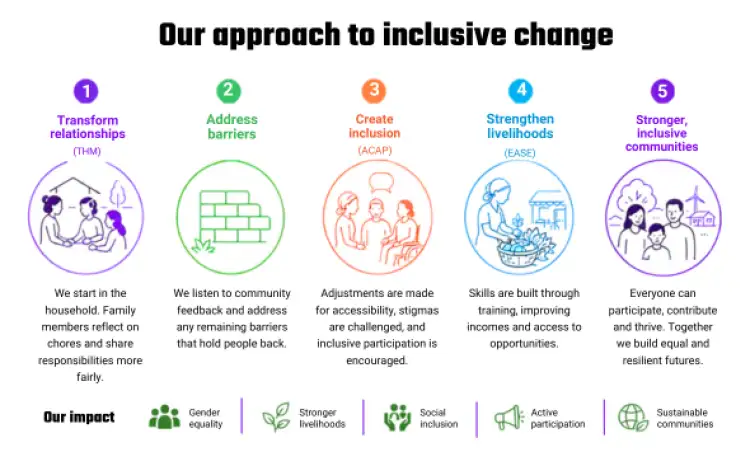 Our approach to inclusive change

1
Transform relationships
(THM)
We start in the household. Family members reflect on chores and share responsibilities more fairly.

2
Address barriers
We listen to community feedback and address any remaining barriers that hold people back.

3
Create inclusion
(ACAP)
Adjustments are made for accessibility, stigmas are challenged, and inclusive participation is encouraged.

4
Strengthen livelihoods
(EASE)
Skills are built through training, improving incomes and access to opportunities.

5
Stronger, inclusive communities
Everyone can participate, contribute and thrive. Together we build equal and resilient futures.

Our impact
Gender equality
Stronger livelihoods
Social inclusion
Active participation
Sustainable communities